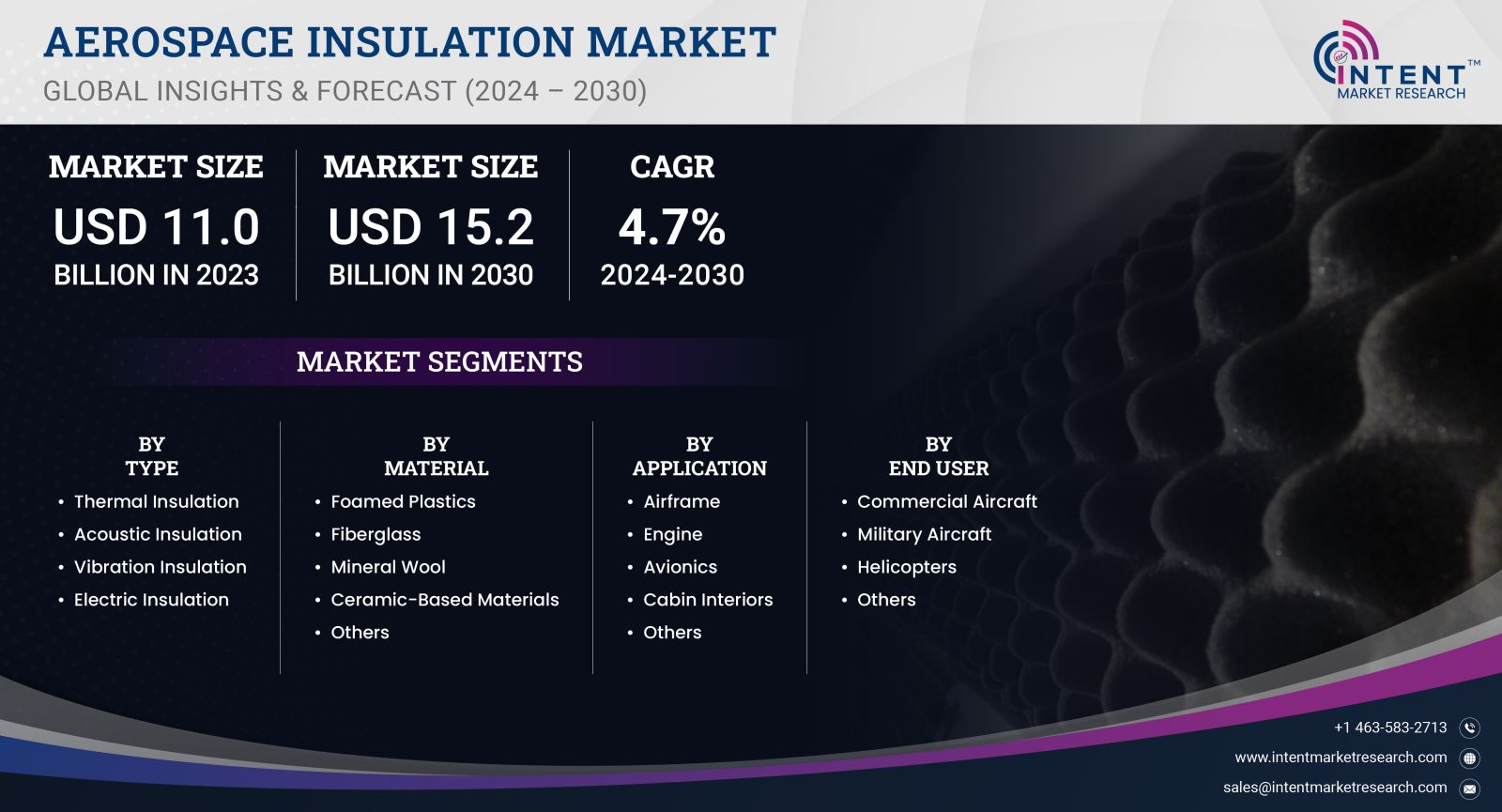 AEROSPACE INSULATION MARKET
GLOBAL INSIGHTS & FORECAST (2024 – 2030)

INTENT™
MARKET RESEARCH

MARKET SIZE
USD 11.0
BILLION IN 2023

MARKET SIZE
USD 15.2
BILLION IN 2030

CAGR
4.7%
2024-2030

MARKET SEGMENTS

BY
TYPE
• Thermal Insulation
• Acoustic Insulation
• Vibration Insulation
• Electric Insulation

BY
MATERIAL
• Foamed Plastics
• Fiberglass
• Mineral Wool
• Ceramic-Based Materials
• Others

BY
APPLICATION
• Airframe
• Engine
• Avionics
• Cabin Interiors
• Others

BY
END USER
• Commercial Aircraft
• Military Aircraft
• Helicopters
• Others

+1 463-583-2713
www.intentmarketresearch.com
sales@intentmarketresearch.com